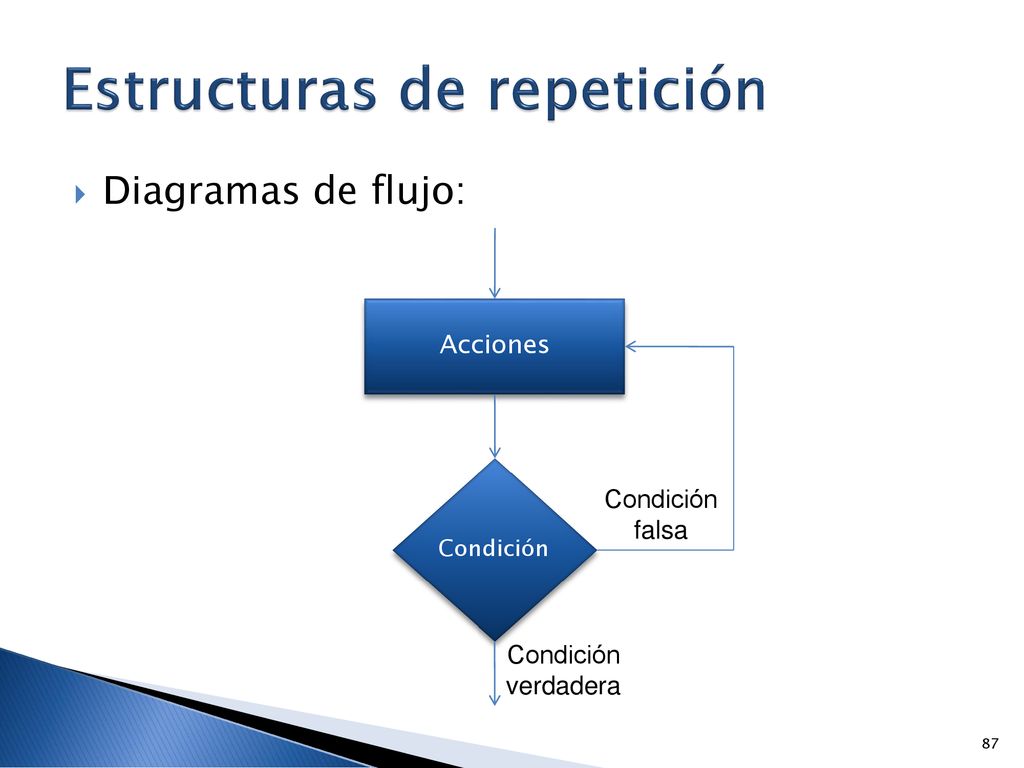 Estructuras de repetición

Diagramas de flujo:

Acciones

Condición

Condición falsa

Condición verdadera

87